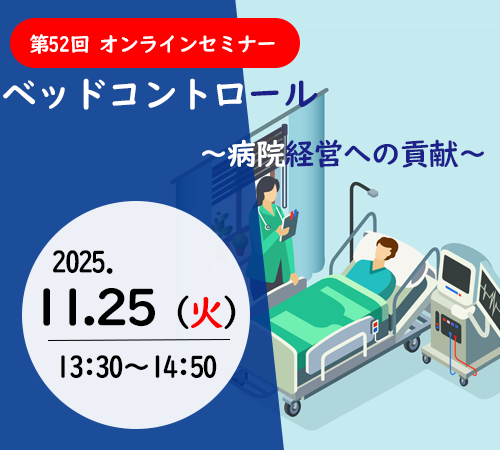 第52回 オンラインセミナー

ベッドコントロール

～病院経営への貢献～

2025.

11.25（火）

13:30～14:50